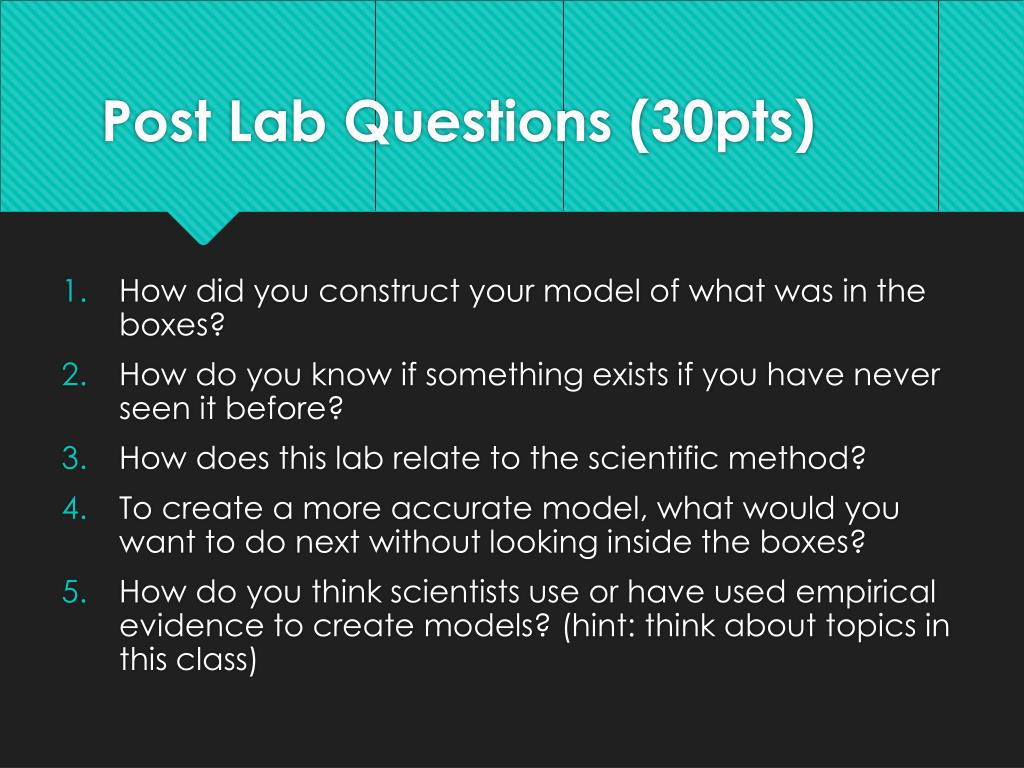 Post Lab Questions (30pts)

1. How did you construct your model of what was in the boxes?
2. How do you know if something exists if you have never seen it before?
3. How does this lab relate to the scientific method?
4. To create a more accurate model, what would you want to do next without looking inside the boxes?
5. How do you think scientists use or have used empirical evidence to create models? (hint: think about topics in this class)